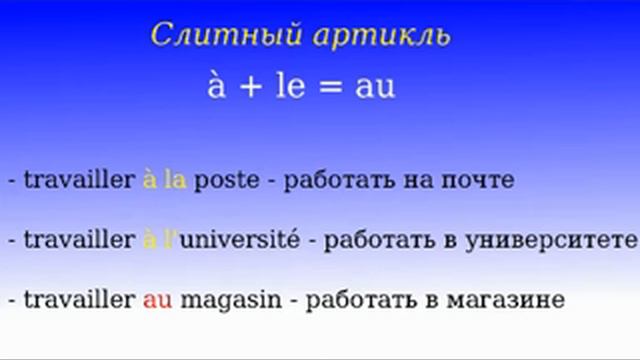 Слитный артикль

à + le = au

- travailler à la poste - работать на почте

- travailler à l'université - работать в университете

- travailler au magasin - работать в магазине